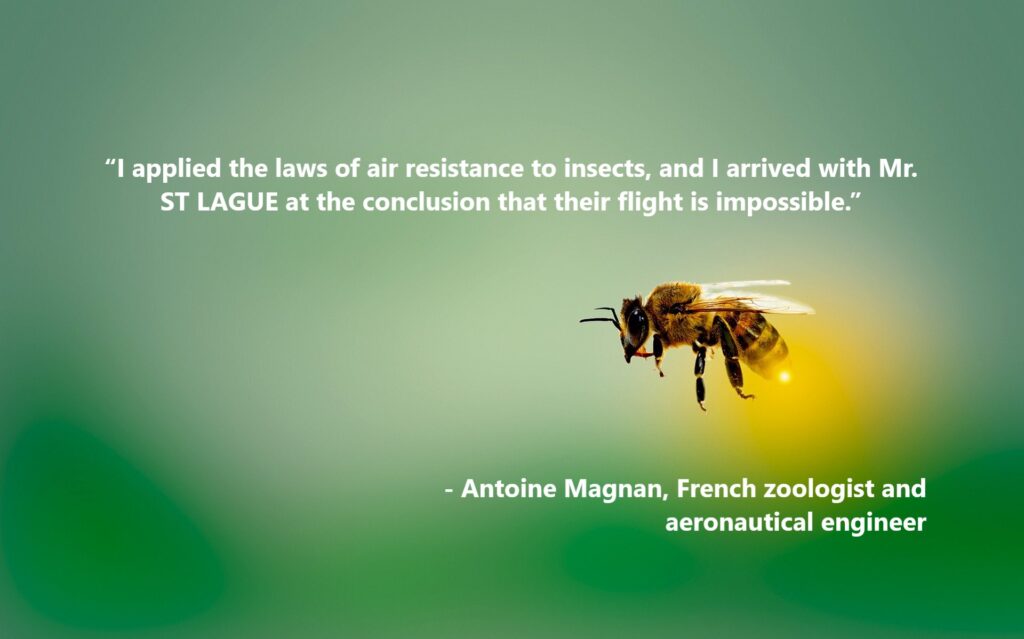 “I applied the laws of air resistance to insects, and I arrived with Mr. ST LAGUE at the conclusion that their flight is impossible.”

- Antoine Magnan, French zoologist and aeronautical engineer